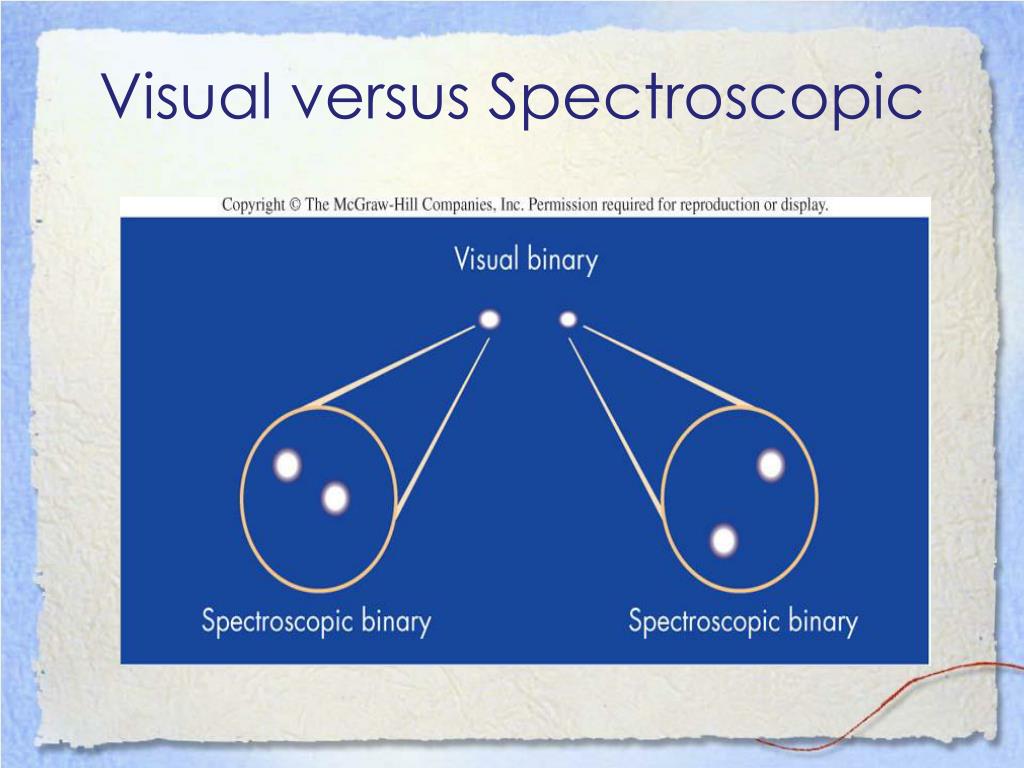 Visual versus Spectroscopic

Copyright © The McGraw-Hill Companies, Inc. Permission required for reproduction or display.

Visual binary

Spectroscopic binary

Spectroscopic binary